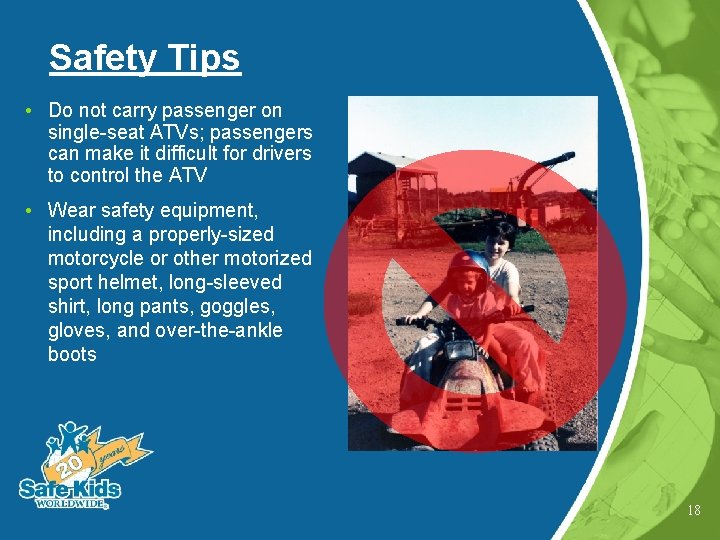 Safety Tips

• Do not carry passenger on single-seat ATVs; passengers can make it difficult for drivers to control the ATV

• Wear safety equipment, including a properly-sized motorcycle or other motorized sport helmet, long-sleeved shirt, long pants, goggles, gloves, and over-the-ankle boots

20 years
Safe Kids WORLDWIDE

18